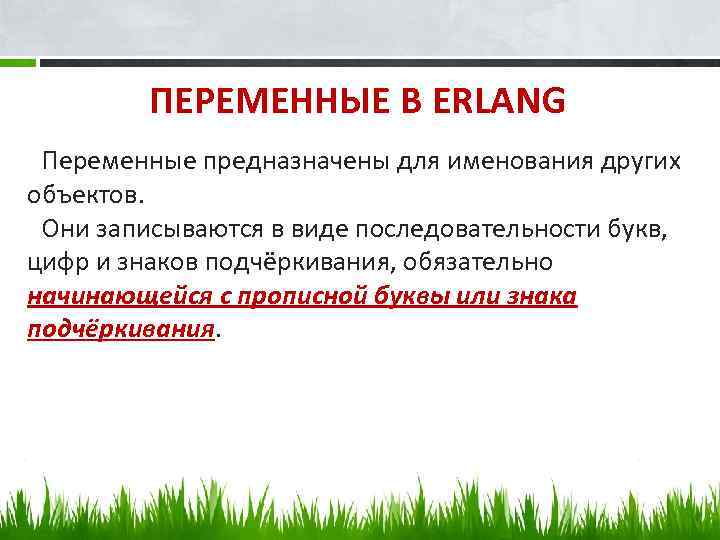 ПЕРЕМЕННЫЕ В ERLANG

Переменные предназначены для именования других объектов.

Они записываются в виде последовательности букв, цифр и знаков подчёркивания, обязательно начинающейся с прописной буквы или знака подчёркивания.